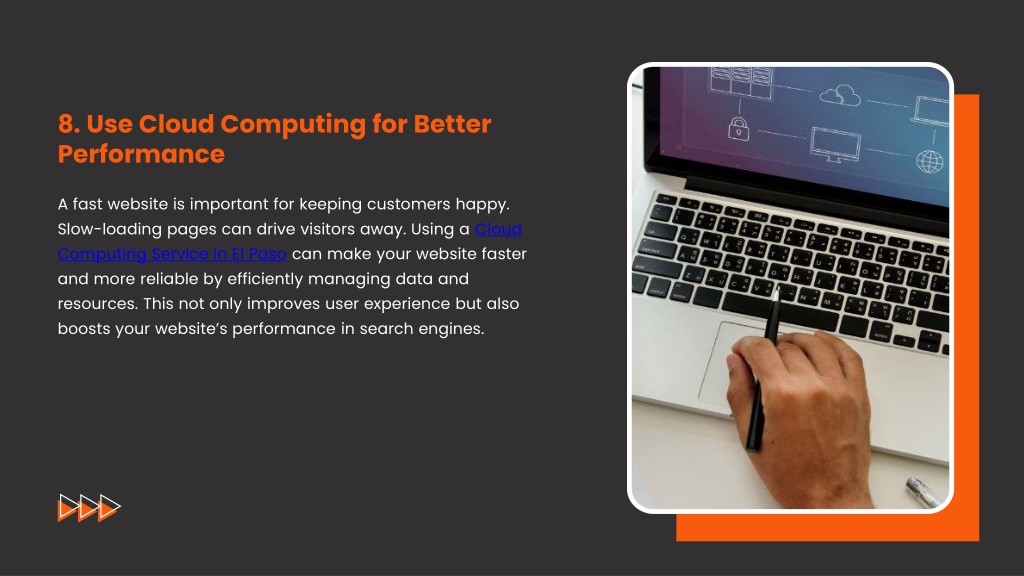 8. Use Cloud Computing for Better Performance

A fast website is important for keeping customers happy. Slow-loading pages can drive visitors away. Using a Cloud Computing Service in El Paso can make your website faster and more reliable by efficiently managing data and resources. This not only improves user experience but also boosts your website's performance in search engines.